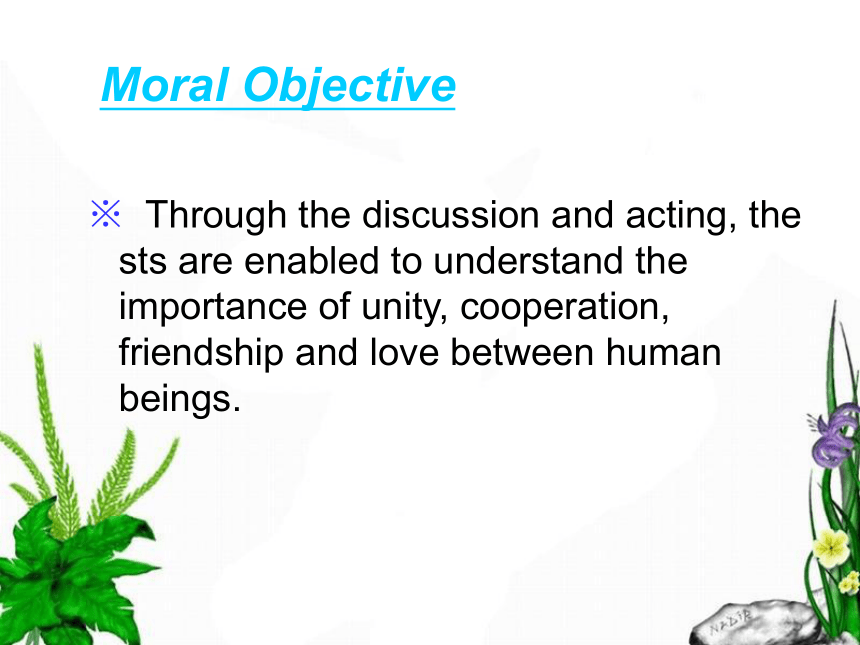 Moral Objective

※ Through the discussion and acting, the sts are enabled to understand the importance of unity, cooperation, friendship and love between human beings.

NADIR